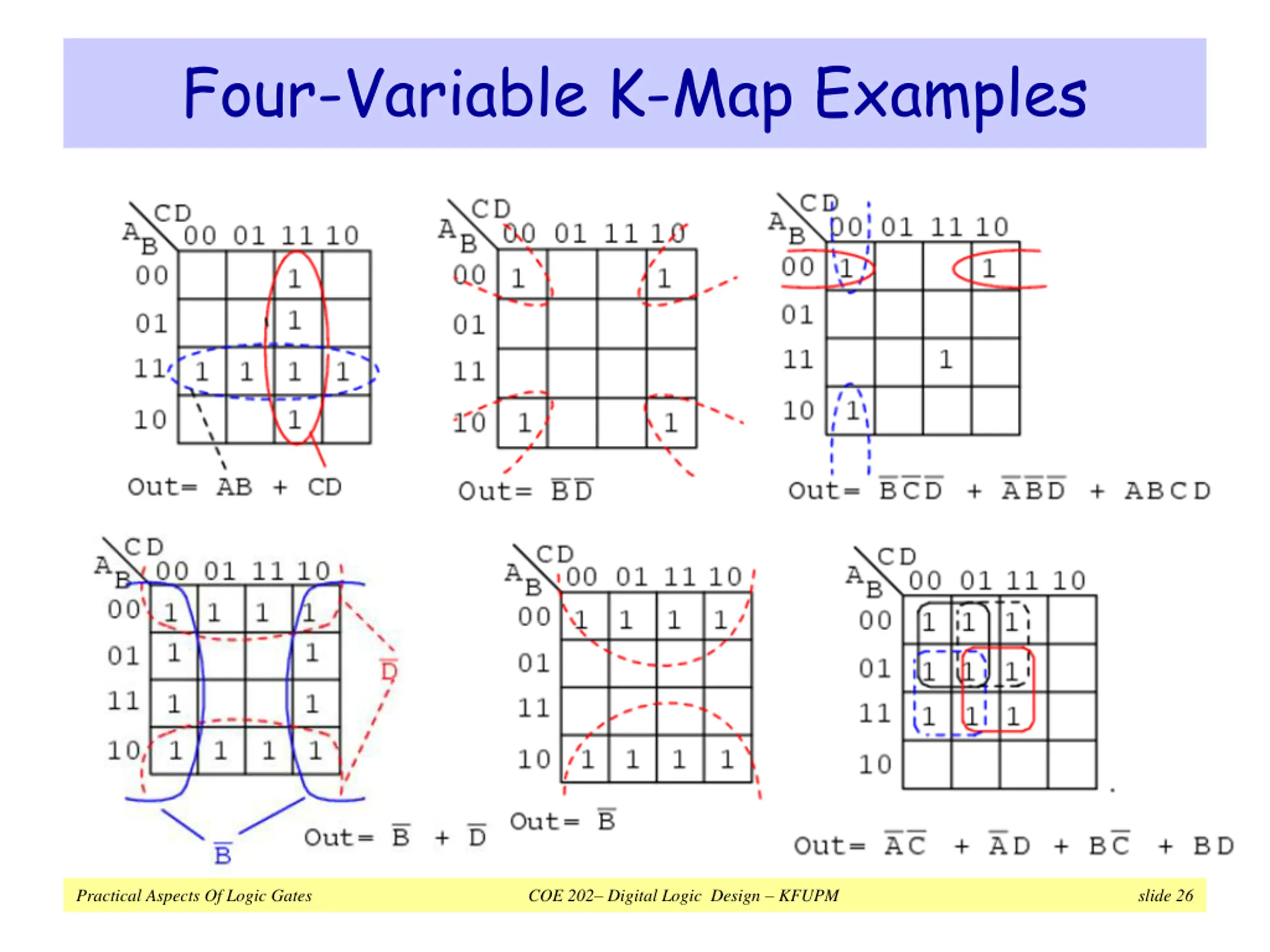 Four-Variable K-Map Examples

| AB \ CD | 00 | 01 | 11 | 10 |
|---|---|---|---|---|
| 00 | | | 1 | |
| 01 | | | 1 | |
| 11 | 1 | 1 | 1 | 1 |
| 10 | | | 1 | |

Out= AB + CD

| AB \ CD | 00 | 01 | 11 | 10 |
|---|---|---|---|---|
| 00 | 1 | | | 1 |
| 01 | | | | |
| 11 | | | | |
| 10 | 1 | | | 1 |

Out= $\overline{B}\,\overline{D}$

| AB \ CD | 00 | 01 | 11 | 10 |
|---|---|---|---|---|
| 00 | 1 | | | 1 |
| 01 | | | | |
| 11 | | | 1 | |
| 10 | 1 | | | |

Out= $\overline{B}\,\overline{C}\,\overline{D}$ + $\overline{A}\,\overline{B}\,\overline{D}$ + ABCD

| AB \ CD | 00 | 01 | 11 | 10 |
|---|---|---|---|---|
| 00 | 1 | 1 | 1 | 1 |
| 01 | 1 | | | 1 |
| 11 | 1 | | | 1 |
| 10 | 1 | 1 | 1 | 1 |

$\overline{D}$

$\overline{B}$

Out= $\overline{B}$ + $\overline{D}$

| AB \ CD | 00 | 01 | 11 | 10 |
|---|---|---|---|---|
| 00 | 1 | 1 | 1 | 1 |
| 01 | | | | |
| 11 | | | | |
| 10 | 1 | 1 | 1 | 1 |

Out= $\overline{B}$

| AB \ CD | 00 | 01 | 11 | 10 |
|---|---|---|---|---|
| 00 | 1 | 1 | 1 | |
| 01 | 1 | 1 | 1 | |
| 11 | 1 | 1 | 1 | |
| 10 | | | | |

Out= $\overline{A}\,\overline{C}$ + $\overline{A}D$ + $B\overline{C}$ + BD

Practical Aspects Of Logic Gates COE 202– Digital Logic Design – KFUPM slide 26